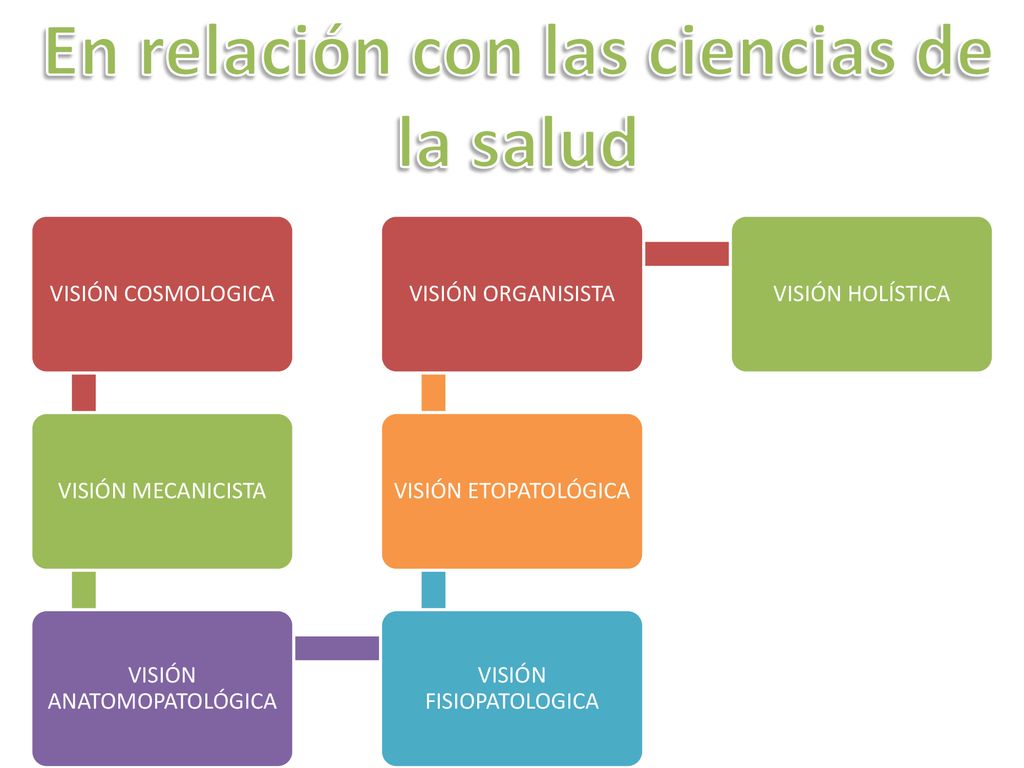 En relación con las ciencias de la salud

VISIÓN COSMOLOGICA

VISIÓN MECANICISTA

VISIÓN ANATOMOPATOLÓGICA

VISIÓN FISIOPATOLOGICA

VISIÓN ETOPATOLÓGICA

VISIÓN ORGANISISTA

VISIÓN HOLÍSTICA